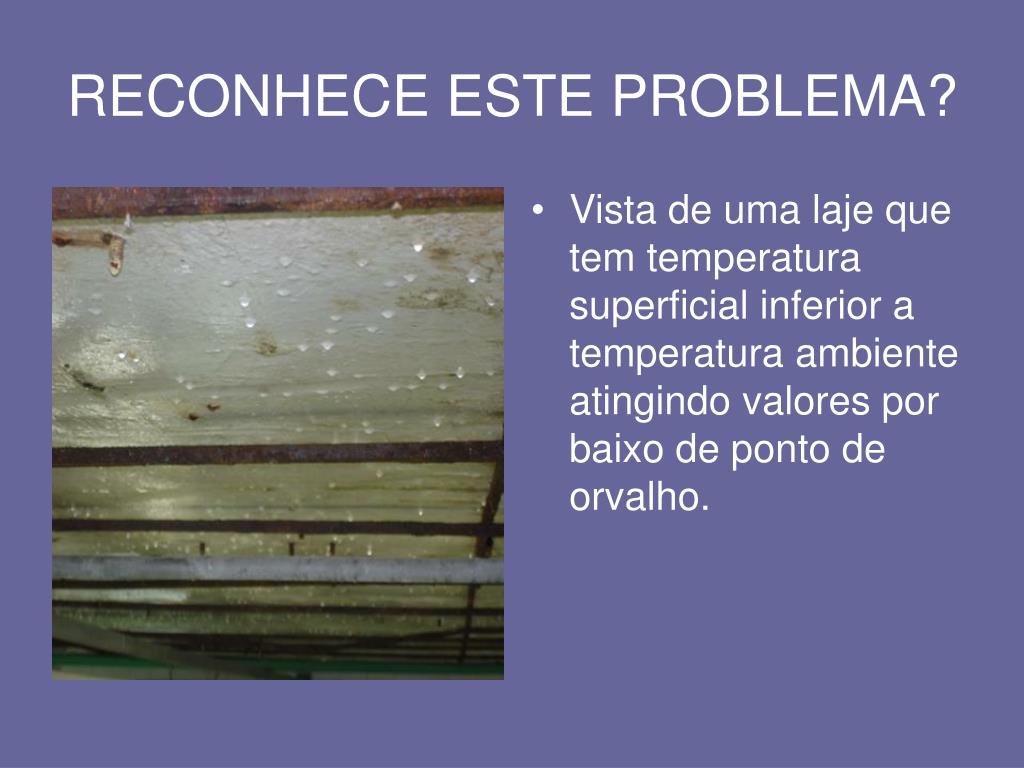 RECONHECE ESTE PROBLEMA?

• Vista de uma laje que tem temperatura superficial inferior a temperatura ambiente atingindo valores por baixo de ponto de orvalho.